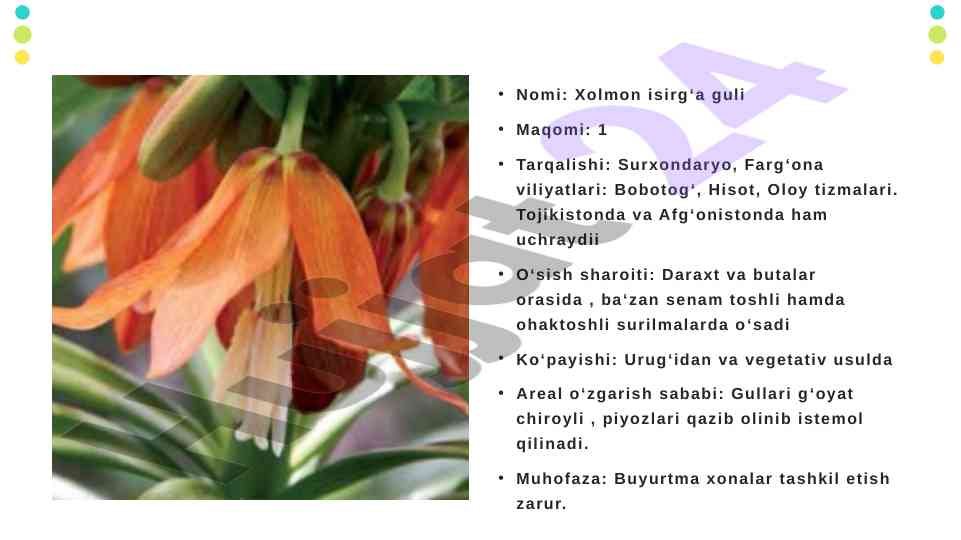 • Nomi: Xolmon isirg‘a guli

• Maqomi: 1

• Tarqalishi: Surxondaryo, Farg‘ona viliyatlari: Bobotog‘, Hisot, Oloy tizmalari. Tojikistonda va Afg‘onistonda ham uchraydii

• O‘sish sharoiti: Daraxt va butalar orasida , ba‘zan senam toshli hamda ohaktoshli surilmalarda o‘sadi

• Ko‘payishi: Urug‘idan va vegetativ usulda

• Areal o‘zgarish sababi: Gullari g‘oyat chiroyli , piyozlari qazib olinib istemol qilinadi.

• Muhofaza: Buyurtma xonalar tashkil etish zarur.